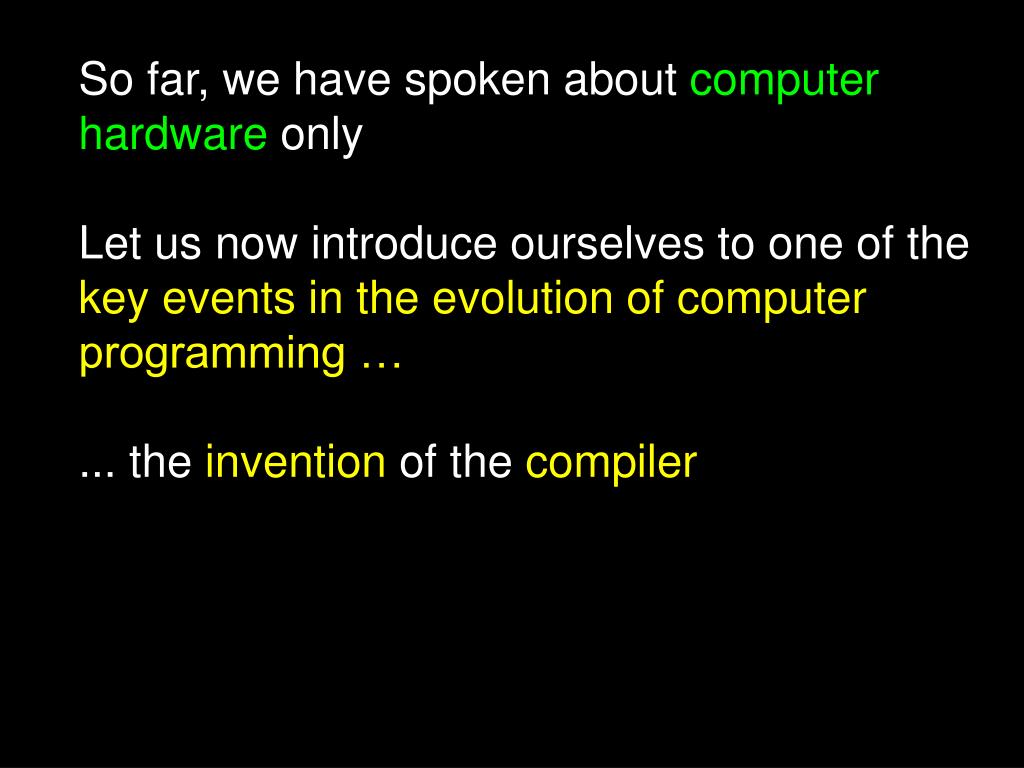 So far, we have spoken about computer hardware only

Let us now introduce ourselves to one of the key events in the evolution of computer programming …

... the invention of the compiler